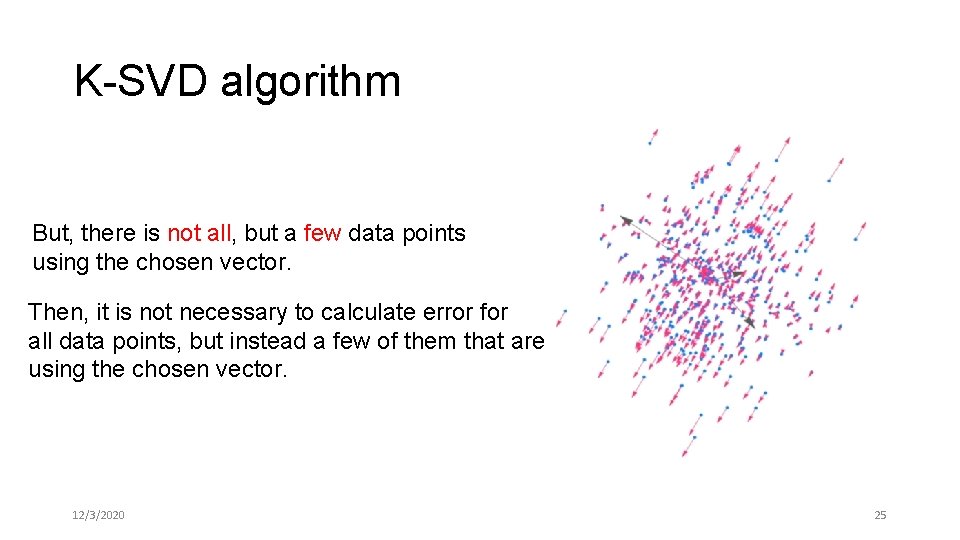 K-SVD algorithm

But, there is not all, but a few data points using the chosen vector.

Then, it is not necessary to calculate error for all data points, but instead a few of them that are using the chosen vector.

12/3/2020

25